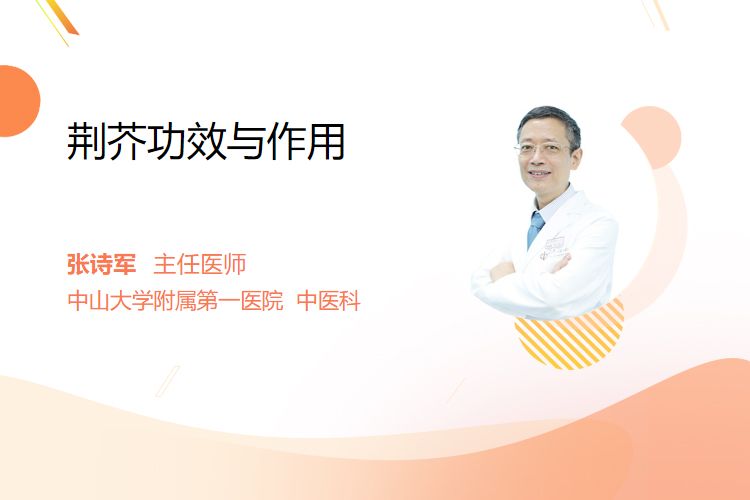 荆芥功效与作用

张诗军 主任医师
中山大学附属第一医院 中医科